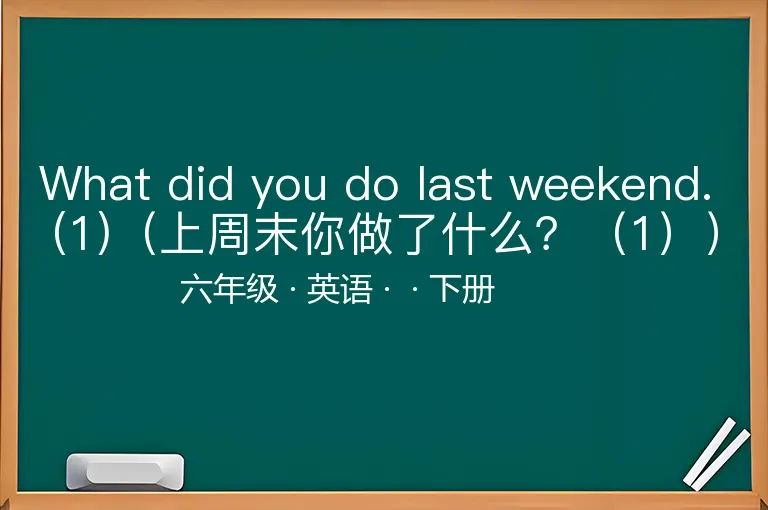 What did you do last weekend.（1）（上周末你做了什么？（1））

六年级 · 英语 · · 下册